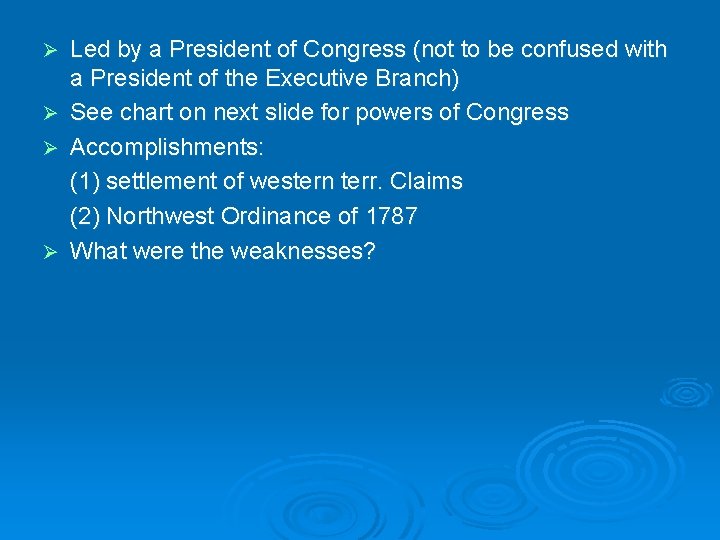 ➢ Led by a President of Congress (not to be confused with a President of the Executive Branch)
➢ See chart on next slide for powers of Congress
➢ Accomplishments:
(1) settlement of western terr. Claims
(2) Northwest Ordinance of 1787
➢ What were the weaknesses?